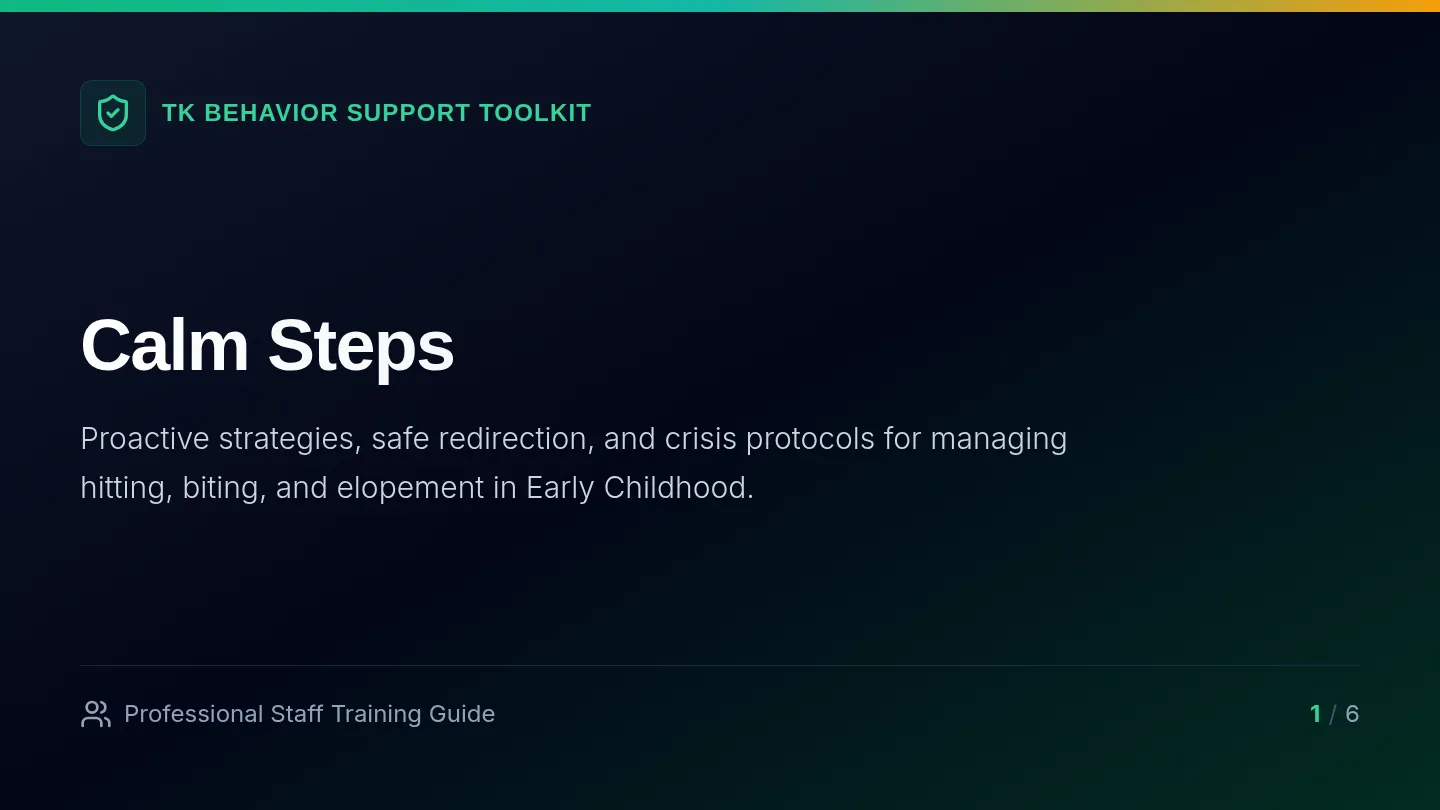 TK BEHAVIOR SUPPORT TOOLKIT

Calm Steps

Proactive strategies, safe redirection, and crisis protocols for managing hitting, biting, and elopement in Early Childhood.

Professional Staff Training Guide

1 / 6